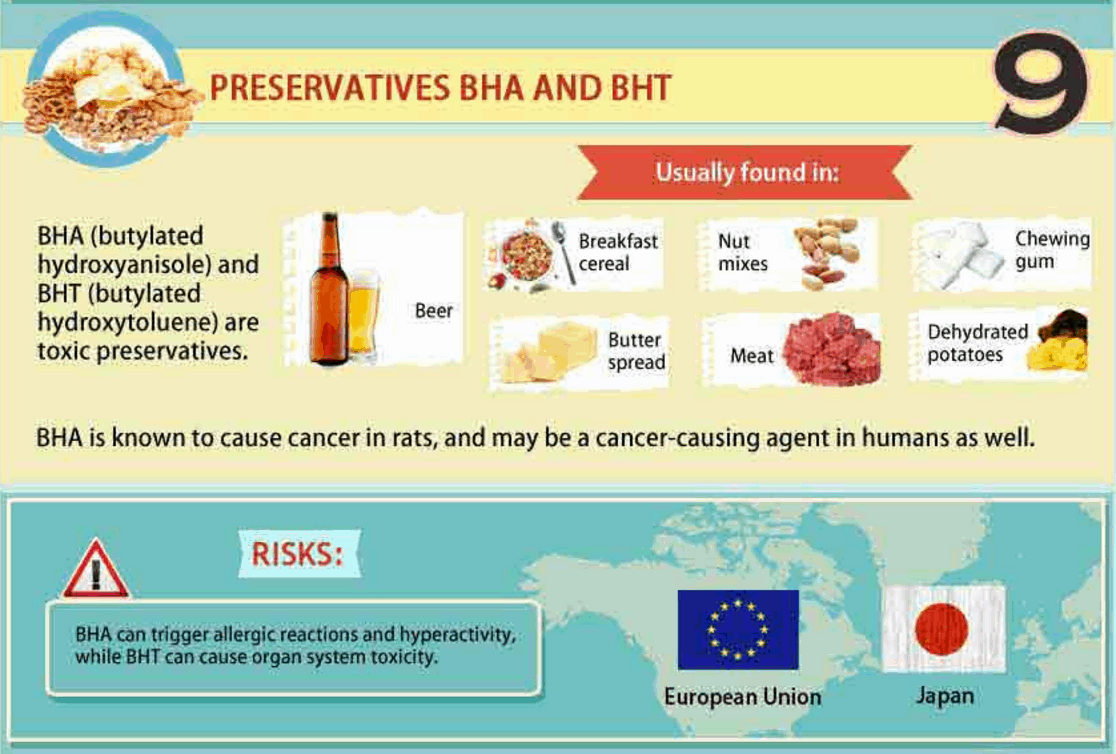 PRESERVATIVES BHA AND BHT

9

Usually found in:

BHA (butylated hydroxyanisole) and BHT (butylated hydroxytoluene) are toxic preservatives.

Beer

Breakfast cereal

Nut mixes

Chewing gum

Butter spread

Meat

Dehydrated potatoes

BHA is known to cause cancer in rats, and may be a cancer-causing agent in humans as well.

RISKS:

BHA can trigger allergic reactions and hyperactivity, while BHT can cause organ system toxicity.

European Union

Japan